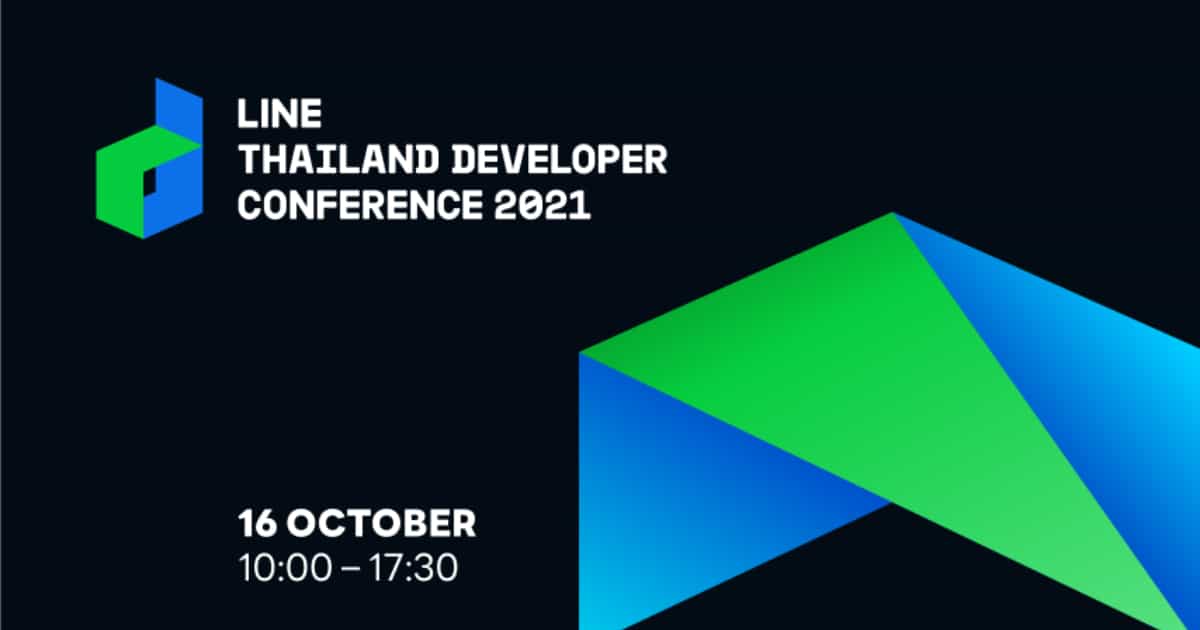 LINE
THAILAND DEVELOPER
CONFERENCE 2021

16 OCTOBER
10:00 – 17:30